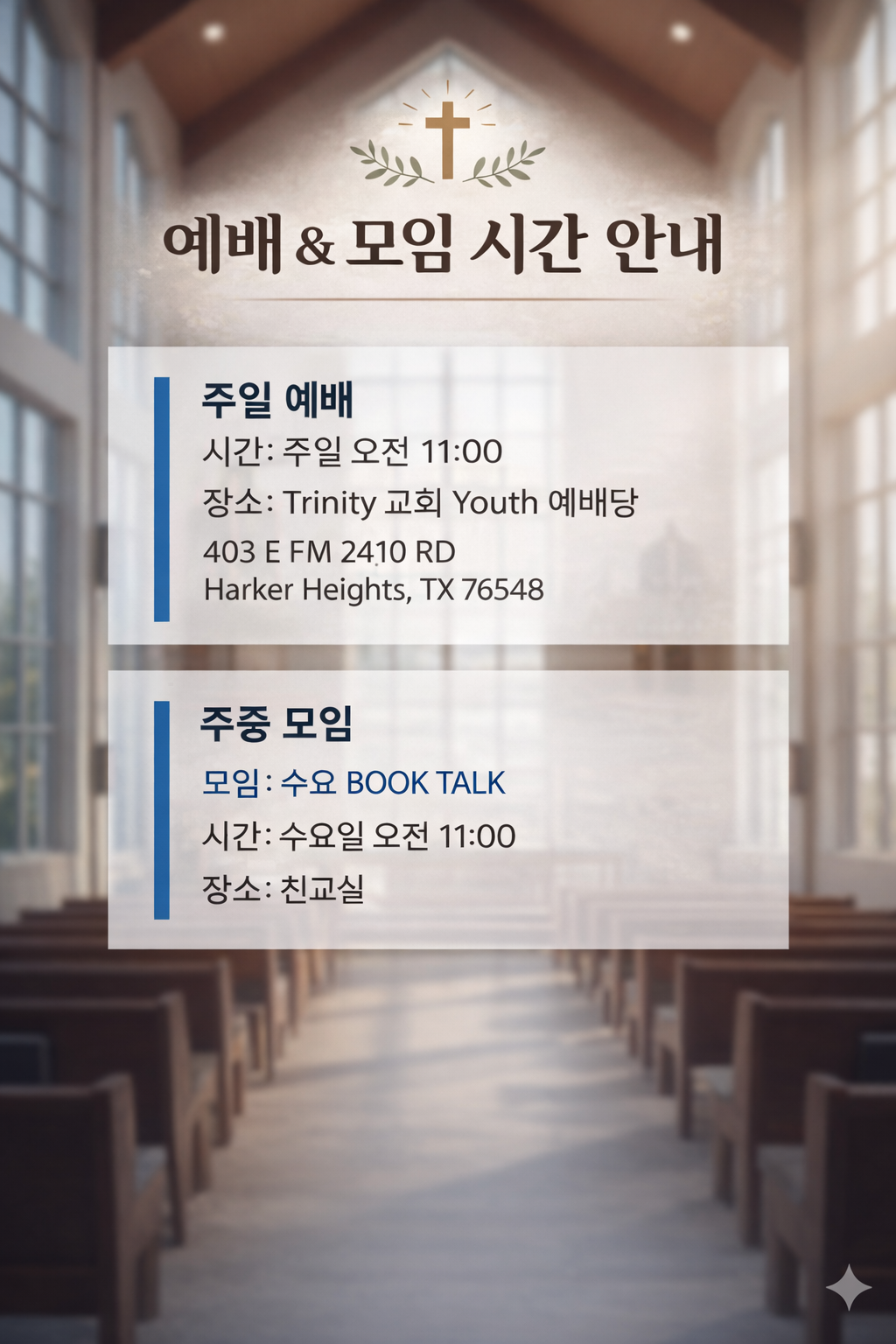 예배 & 모임 시간 안내

주일 예배
시간: 주일 오전 11:00
장소: Trinity 교회 Youth 예배당
403 E FM 2410 RD
Harker Heights, TX 76548

주중 모임
모임: 수요 BOOK TALK
시간: 수요일 오전 11:00
장소: 친교실